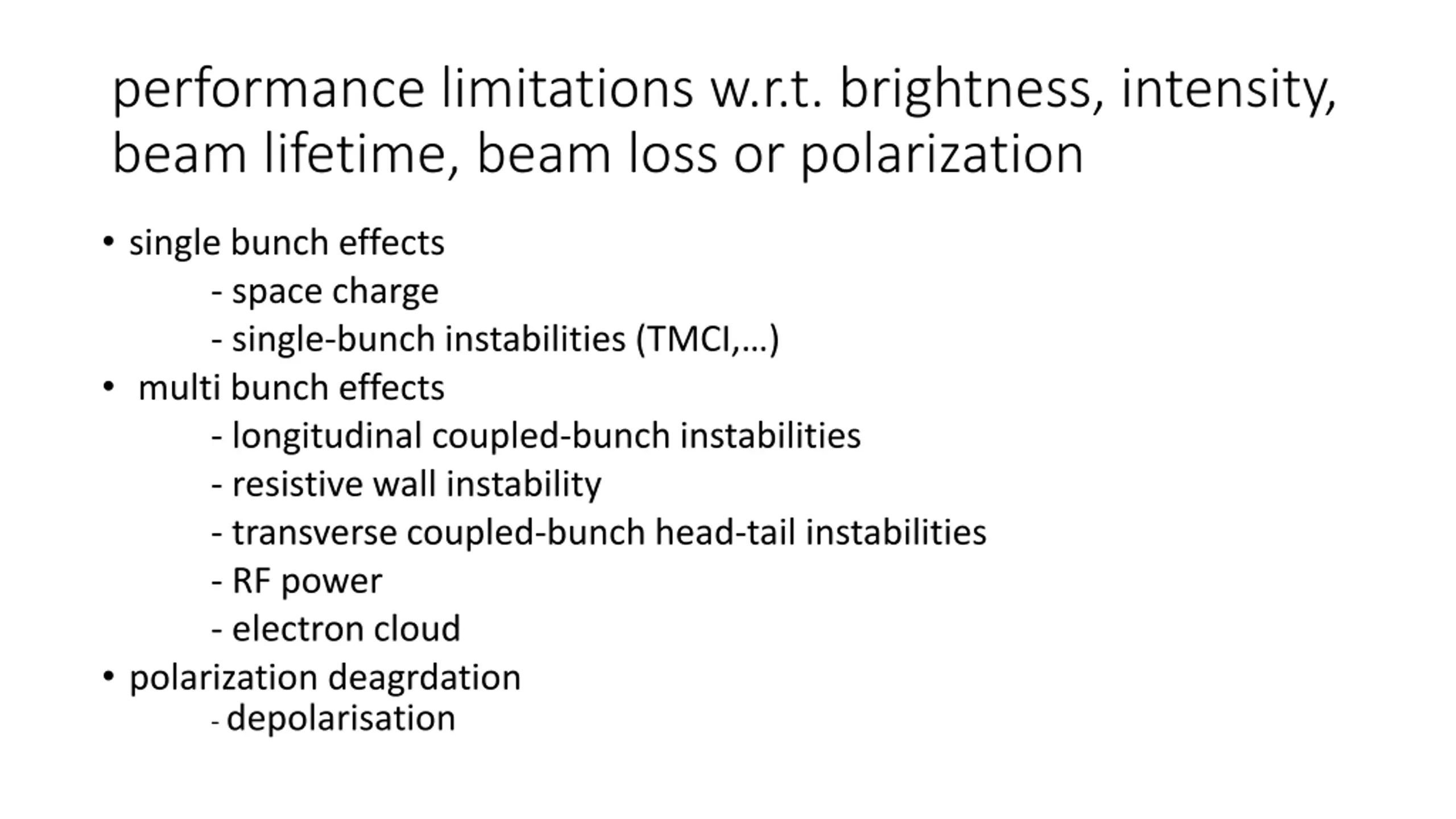 performance limitations w.r.t. brightness, intensity, beam lifetime, beam loss or polarization

• single bunch effects
- space charge
- single-bunch instabilities (TMCI,…)
• multi bunch effects
- longitudinal coupled-bunch instabilities
- resistive wall instability
- transverse coupled-bunch head-tail instabilities
- RF power
- electron cloud
• polarization deagrdation
- depolarisation